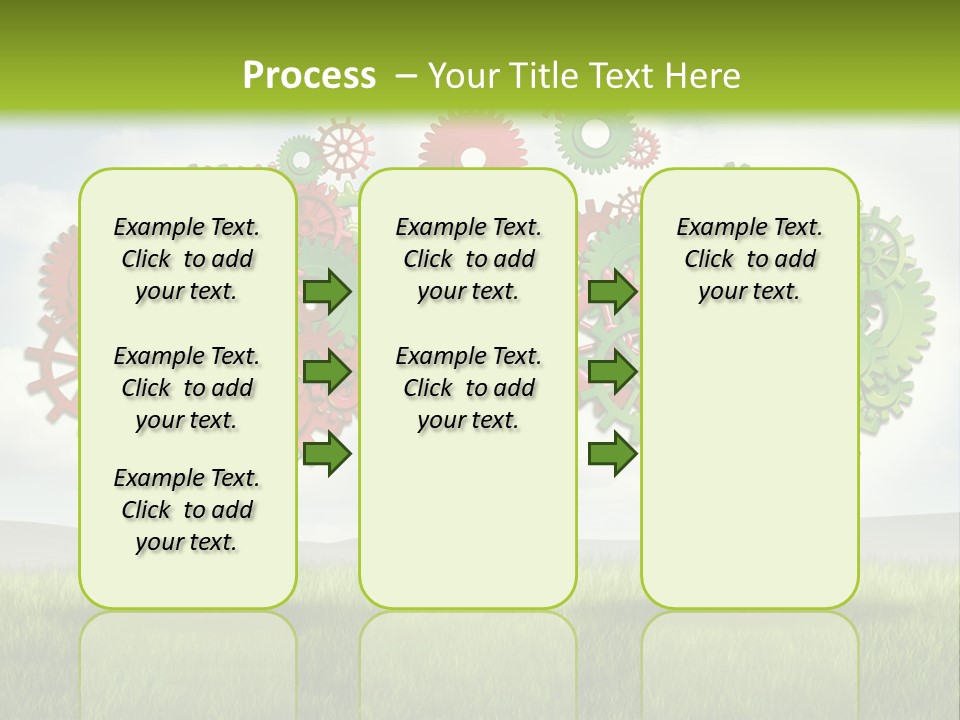 Process – Your Title Text Here

Example Text. Click to add your text.

Example Text. Click to add your text.

Example Text. Click to add your text.

Example Text. Click to add your text.

Example Text. Click to add your text.

Example Text. Click to add your text.